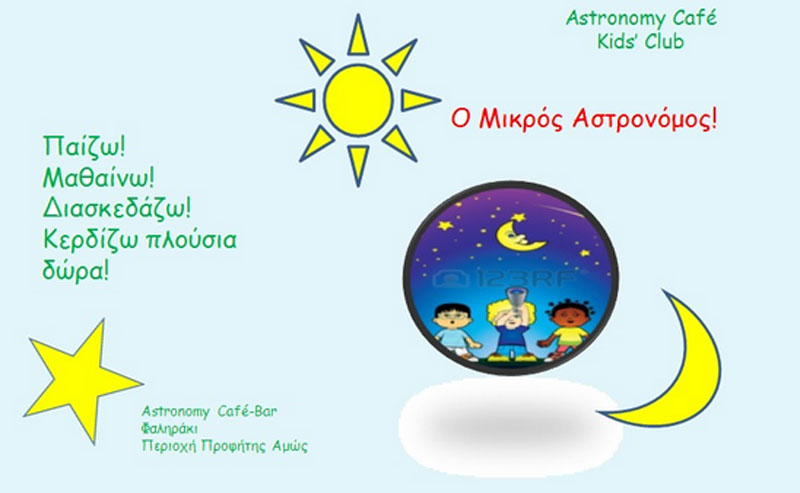 Astronomy Café
Kids' Club

Ο Μικρός Αστρονόμος!

Παίζω!
Μαθαίνω!
Διασκεδάζω!
Κερδίζω πλούσια δώρα!

123RF

Astronomy Café-Bar
Φαληράκι
Περιοχή Προφήτης Αμώς